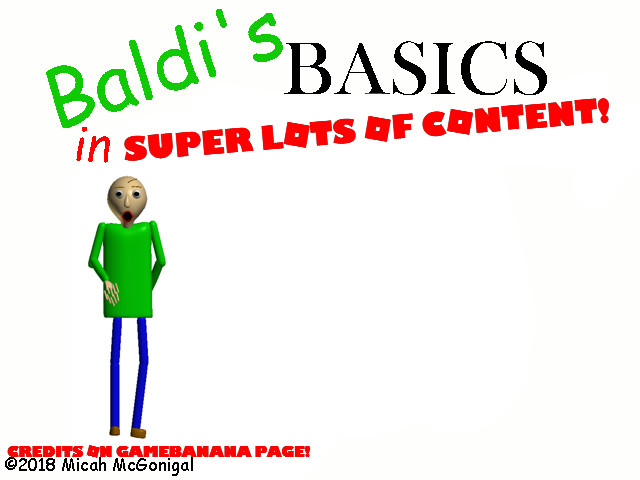 Baldi's BASICS

in SUPER LOTS OF CONTENT!

CREDITS ON GAMEBANANA PAGE!
©2018 Micah McGonigal